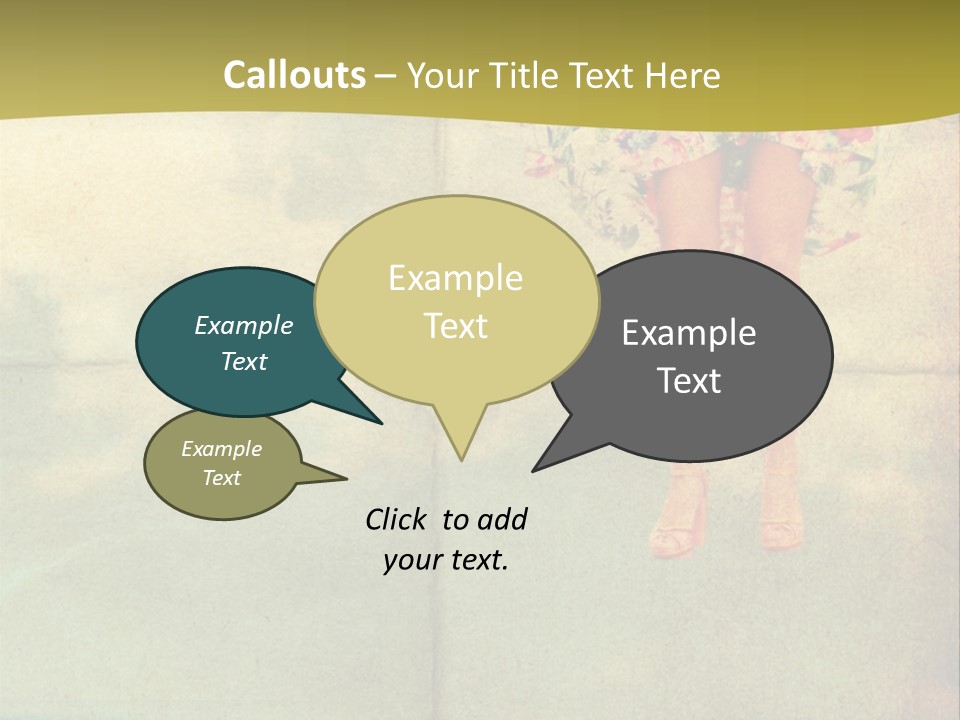 Callouts – Your Title Text Here

Example Text

Example Text

Example Text

Example Text

Click to add your text.